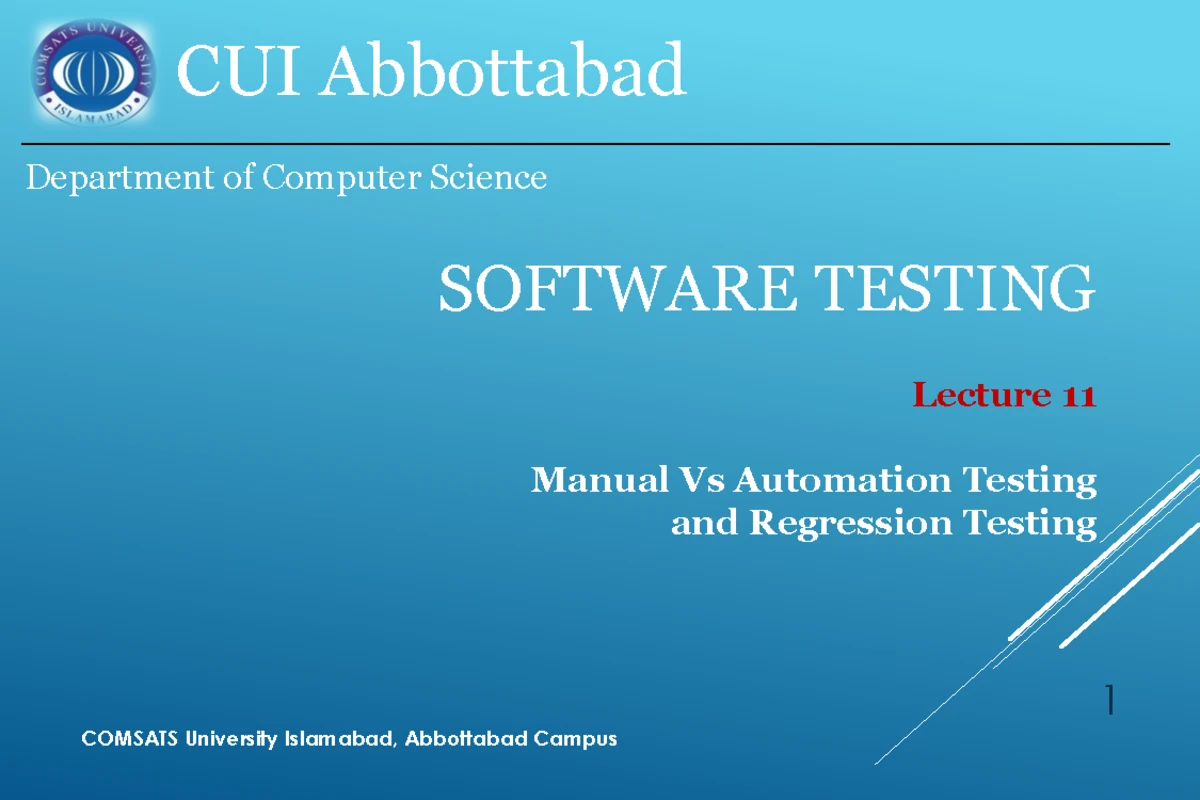 CUI Abbottabad

Department of Computer Science

SOFTWARE TESTING

Lecture 11

Manual Vs Automation Testing and Regression Testing

1

COMSATS University Islamabad, Abbottabad Campus